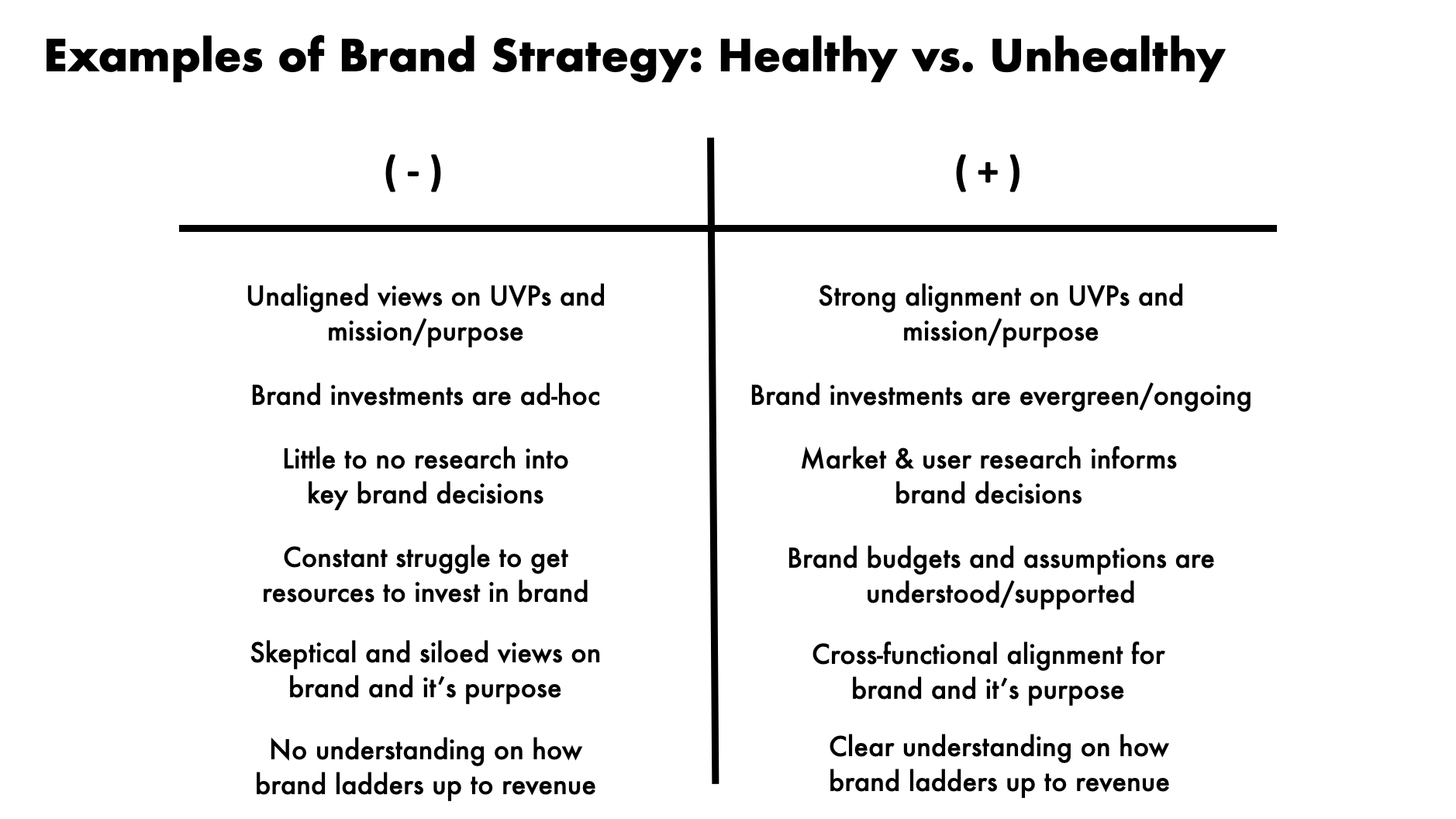 Examples of Brand Strategy: Healthy vs. Unhealthy

| ( - ) | ( + ) |
|---|---|
| Unaligned views on UVPs and mission/purpose | Strong alignment on UVPs and mission/purpose |
| Brand investments are ad-hoc | Brand investments are evergreen/ongoing |
| Little to no research into key brand decisions | Market & user research informs brand decisions |
| Constant struggle to get resources to invest in brand | Brand budgets and assumptions are understood/supported |
| Skeptical and siloed views on brand and it's purpose | Cross-functional alignment for brand and it's purpose |
| No understanding on how brand ladders up to revenue | Clear understanding on how brand ladders up to revenue |